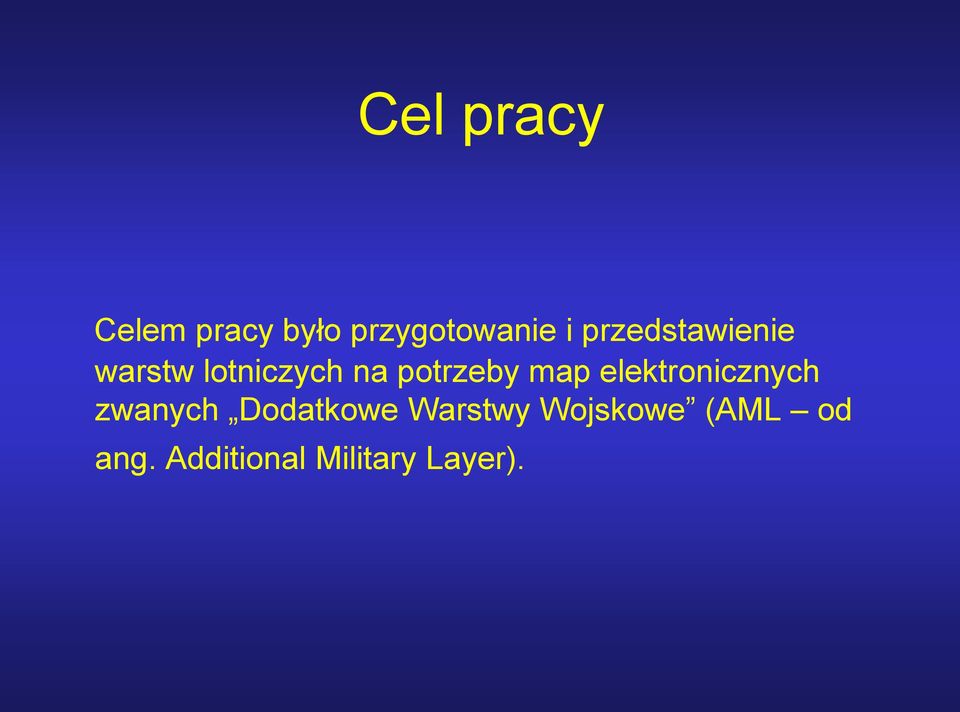 Cel pracy

Celem pracy było przygotowanie i przedstawienie warstw lotniczych na potrzeby map elektronicznych zwanych „Dodatkowe Warstwy Wojskowe” (AML – od ang. Additional Military Layer).